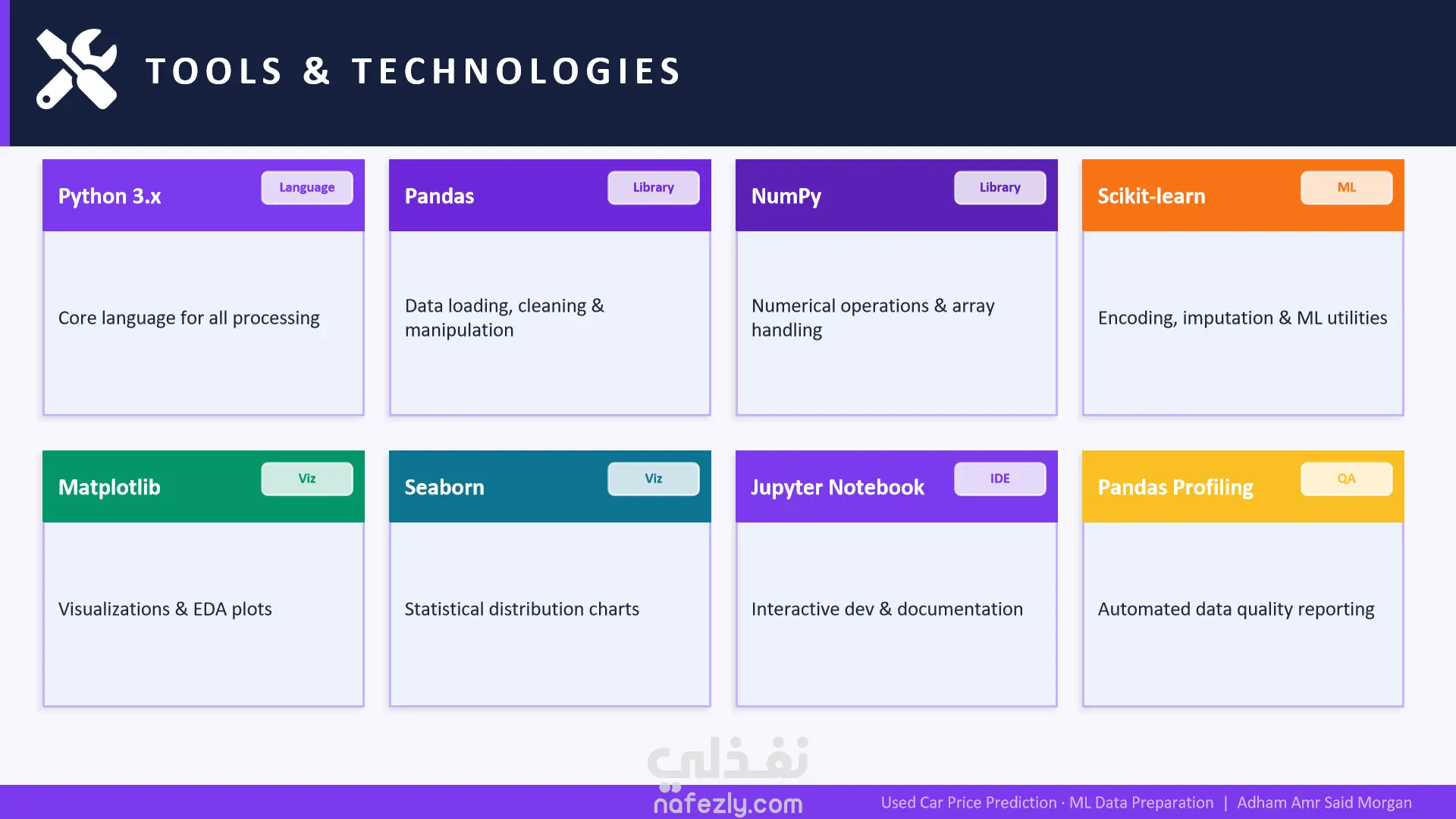 TOOLS & TECHNOLOGIES

Python 3.x
Language
Core language for all processing

Pandas
Library
Data loading, cleaning & manipulation

NumPy
Library
Numerical operations & array handling

Scikit-learn
ML
Encoding, imputation & ML utilities

Matplotlib
Viz
Visualizations & EDA plots

Seaborn
Viz
Statistical distribution charts

Jupyter Notebook
IDE
Interactive dev & documentation

Pandas Profiling
QA
Automated data quality reporting

نفذلي
nafezly.com

Used Car Price Prediction · ML Data Preparation | Adham Amr Said Morgan